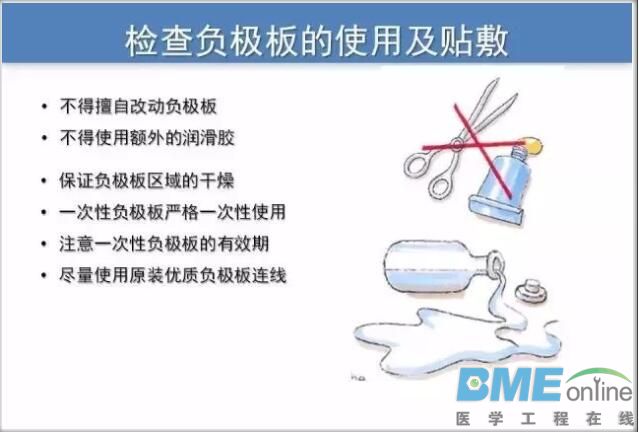 检查负极板的使用及贴敷

• 不得擅自改动负极板
• 不得使用额外的润滑胶
• 保证负极板区域的干燥
• 一次性负极板严格一次性使用
• 注意一次性负极板的有效期
• 尽量使用原装优质负极板连线

BME online
医学工程在线